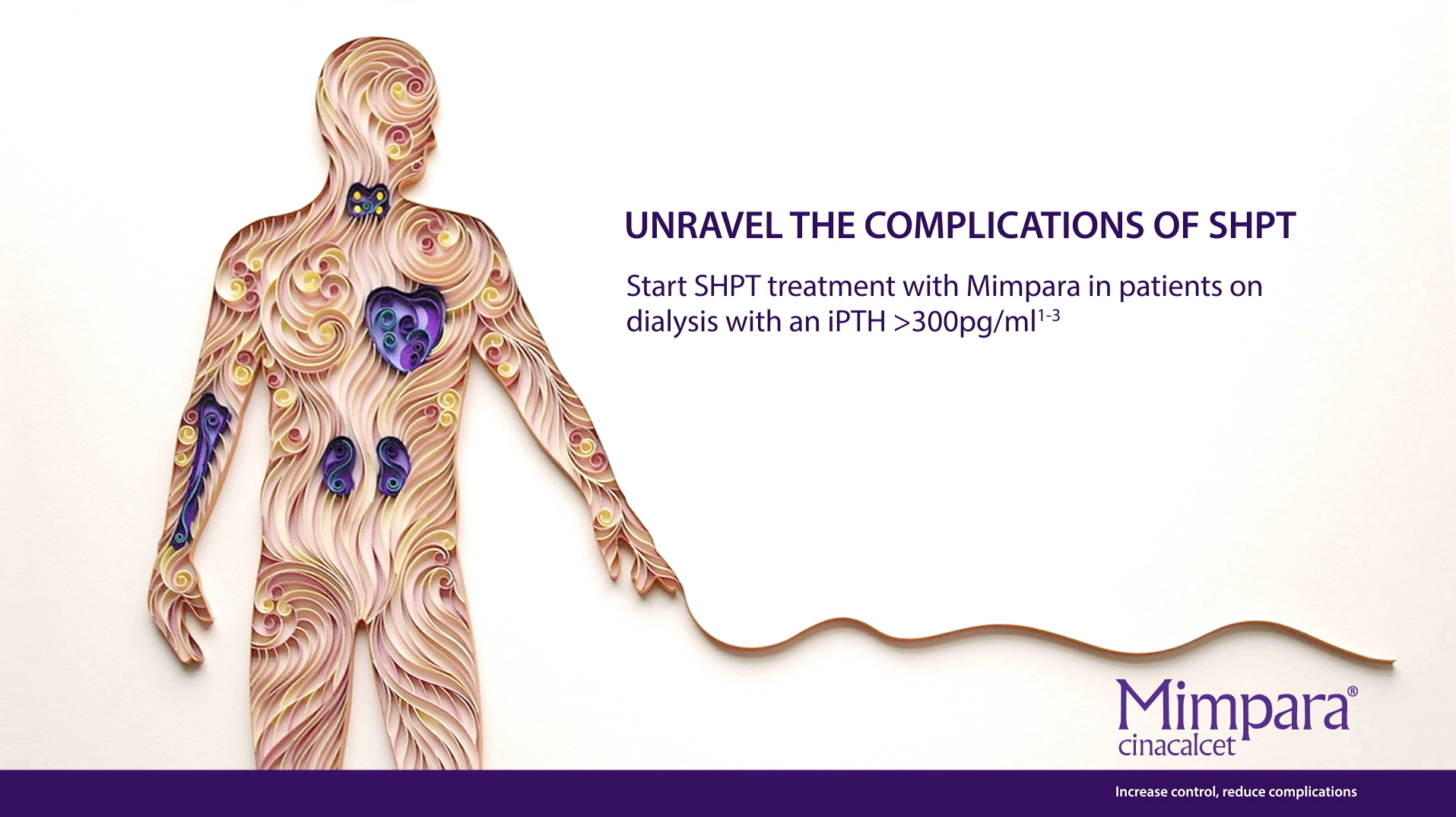 UNRAVEL THE COMPLICATIONS OF SHPT

Start SHPT treatment with Mimpara in patients on dialysis with an iPTH >300pg/ml$^{1-3}$

Mimpara®
cinacalcet

Increase control, reduce complications